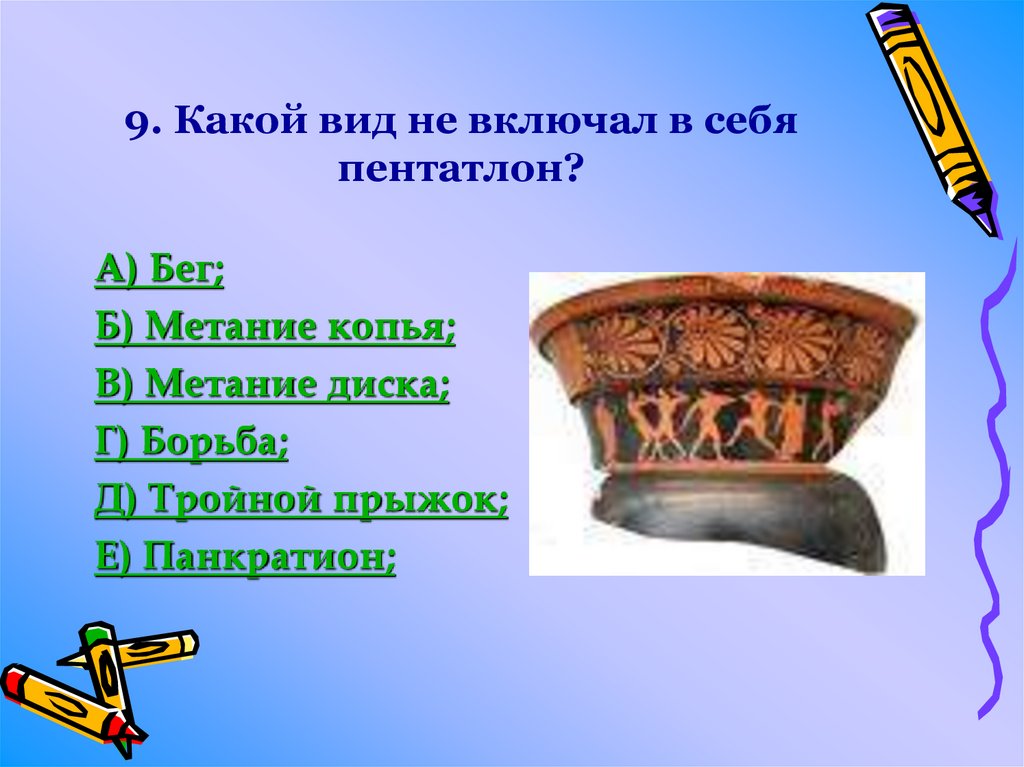 9. Какой вид не включал в себя пентатлон?

А) Бег;
Б) Метание копья;
В) Метание диска;
Г) Борьба;
Д) Тройной прыжок;
Е) Панкратион;